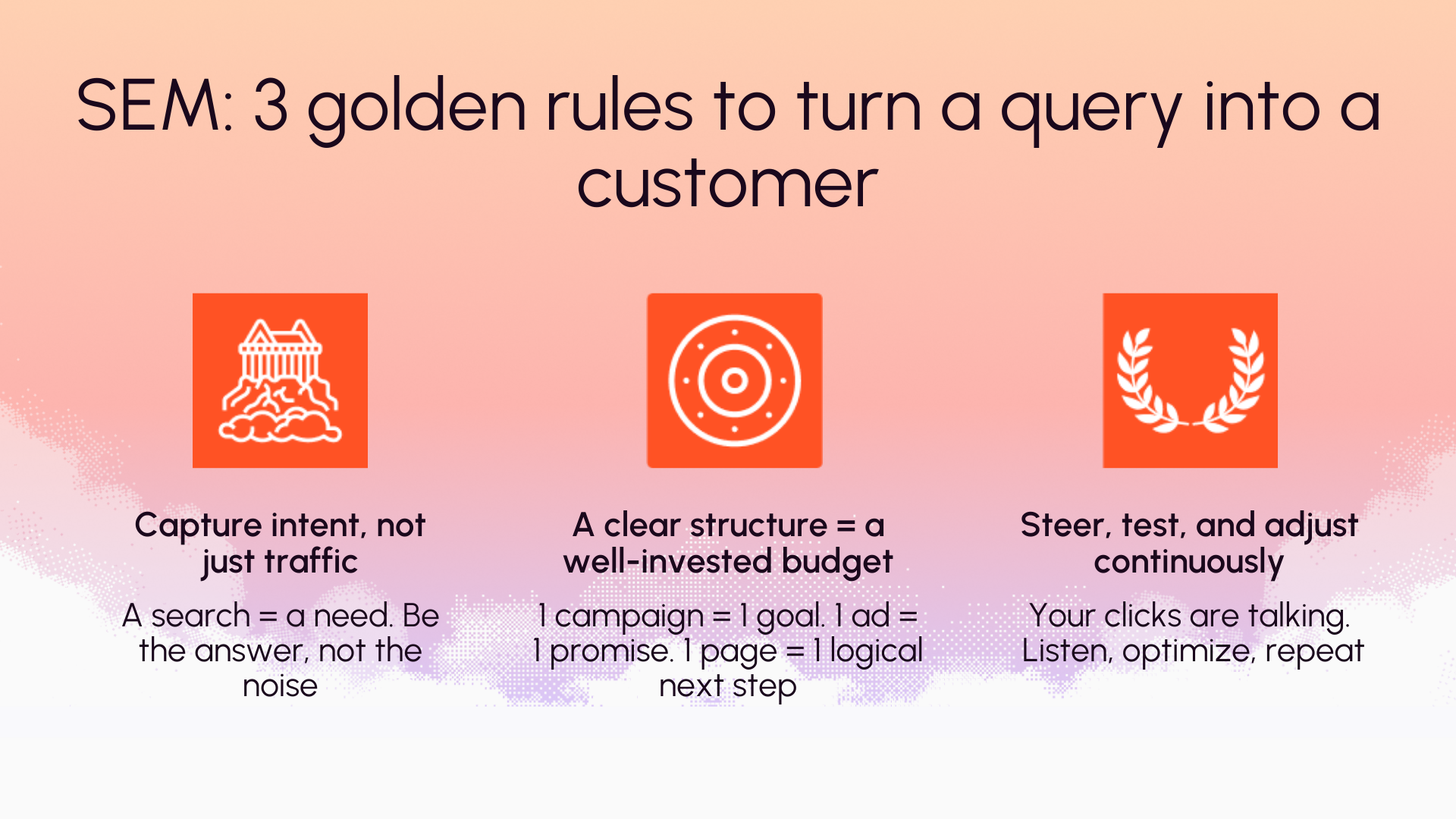 SEM: 3 golden rules to turn a query into a customer

Capture intent, not just traffic

A search = a need. Be the answer, not the noise

A clear structure = a well-invested budget

1 campaign = 1 goal. 1 ad = 1 promise. 1 page = 1 logical next step

Steer, test, and adjust continuously

Your clicks are talking. Listen, optimize, repeat